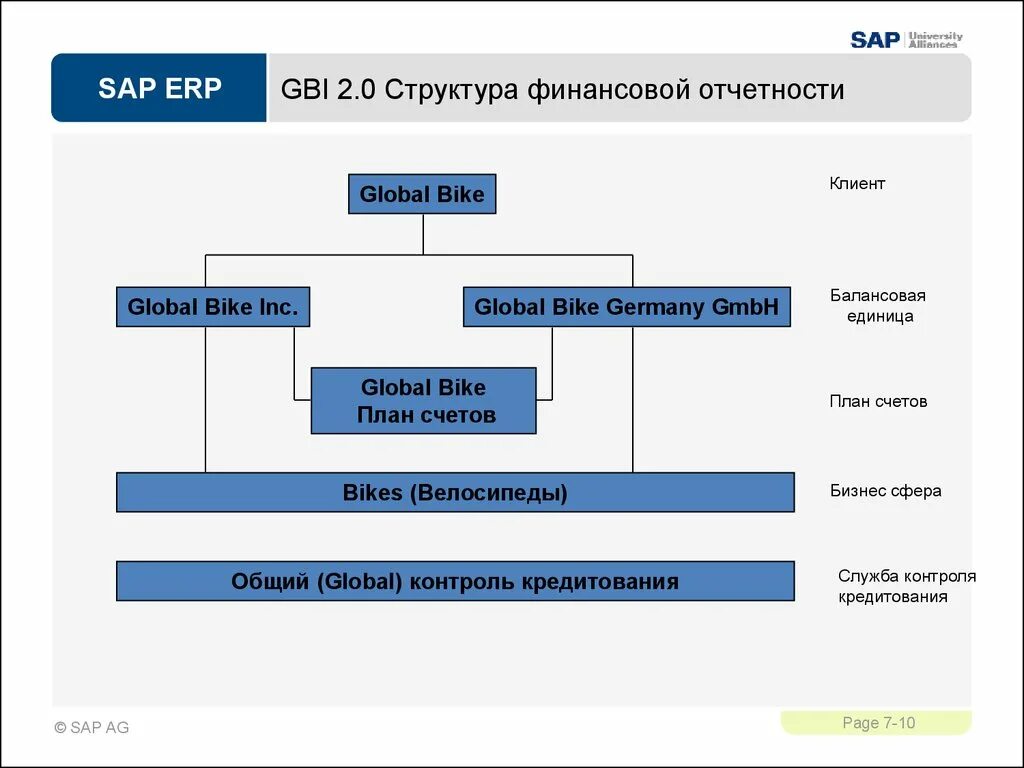 SAP University Alliances

SAP ERP

GBI 2.0 Структура финансовой отчетности

Global Bike

Клиент

Global Bike Inc.

Global Bike Germany GmbH

Балансовая единица

Global Bike
План счетов

План счетов

Bikes (Велосипеды)

Бизнес сфера

Общий (Global) контроль кредитования

Служба контроля кредитования

© SAP AG

Page 7-10